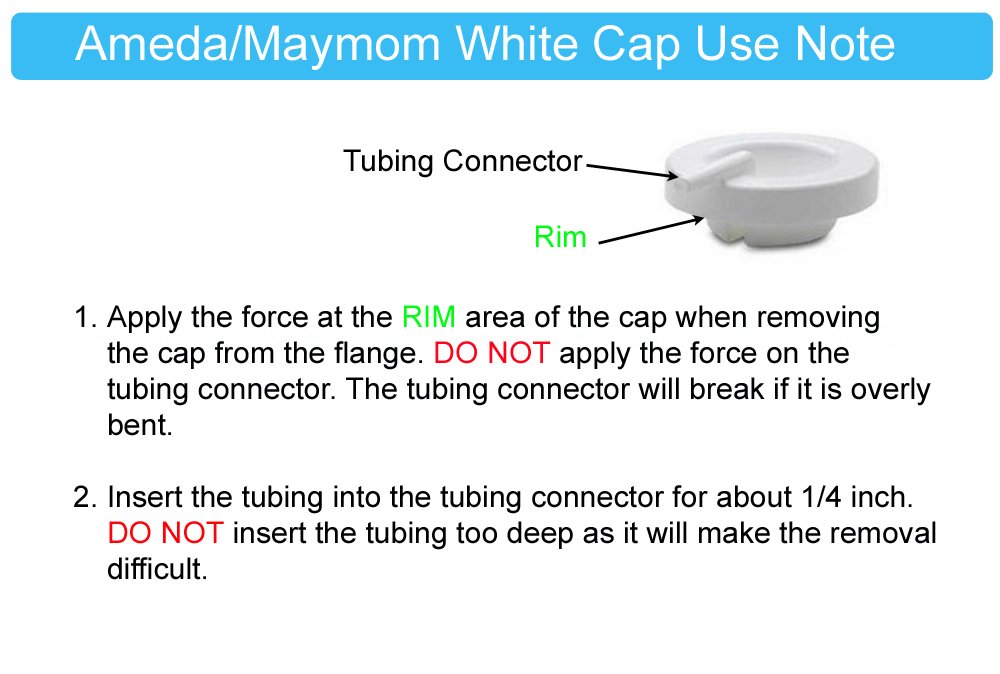 Ameda/Maymom White Cap Use Note

Tubing Connector

Rim

1. Apply the force at the RIM area of the cap when removing the cap from the flange. DO NOT apply the force on the tubing connector. The tubing connector will break if it is overly bent.

2. Insert the tubing into the tubing connector for about 1/4 inch. DO NOT insert the tubing too deep as it will make the removal difficult.